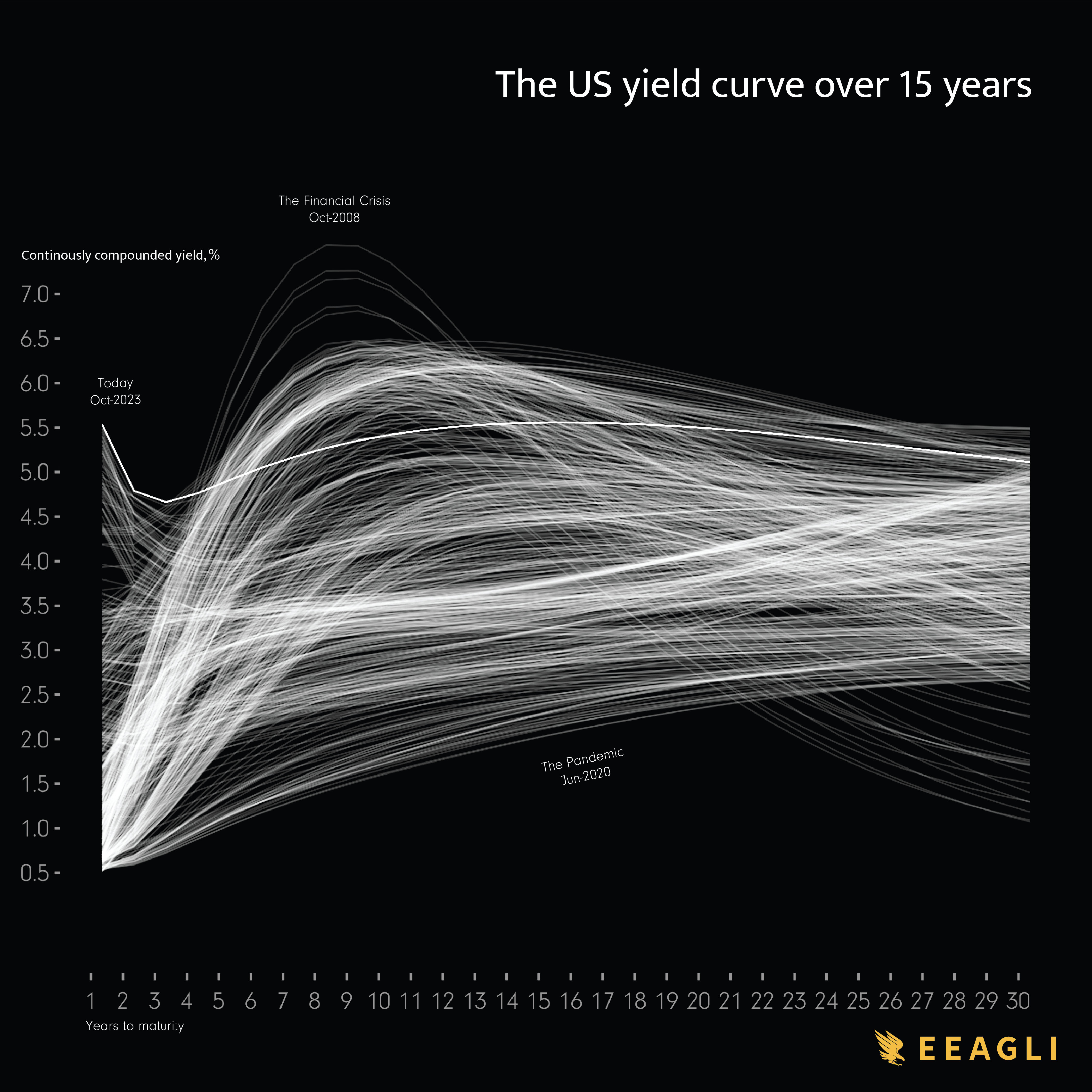 The US yield curve over 15 years

The Financial Crisis
Oct-2008

Continously compounded yield, %

7.0
6.5
6.0
5.5
5.0
4.5
4.0
3.5
3.0
2.5
2.0
1.5
1.0
0.5

Today
Oct-2023

The Pandemic
Jun-2020

1 2 3 4 5 6 7 8 9 10 11 12 13 14 15 16 17 18 19 20 21 22 23 24 25 26 27 28 29 30

Years to maturity

EEAGLI